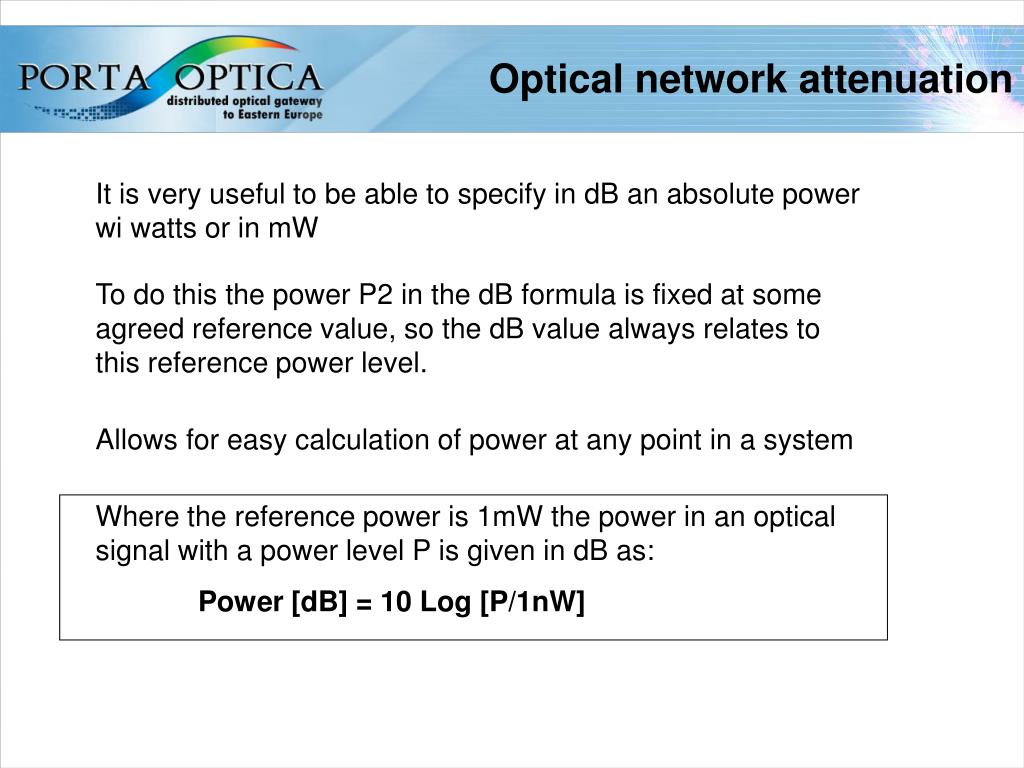 PORTA OPTICA
distributed optical gateway
to Eastern Europe

Optical network attenuation

It is very useful to be able to specify in dB an absolute power wi watts or in mW

To do this the power P2 in the dB formula is fixed at some agreed reference value, so the dB value always relates to this reference power level.

Allows for easy calculation of power at any point in a system

Where the reference power is 1mW the power in an optical signal with a power level P is given in dB as:

Power [dB] = 10 Log [P/1nW]